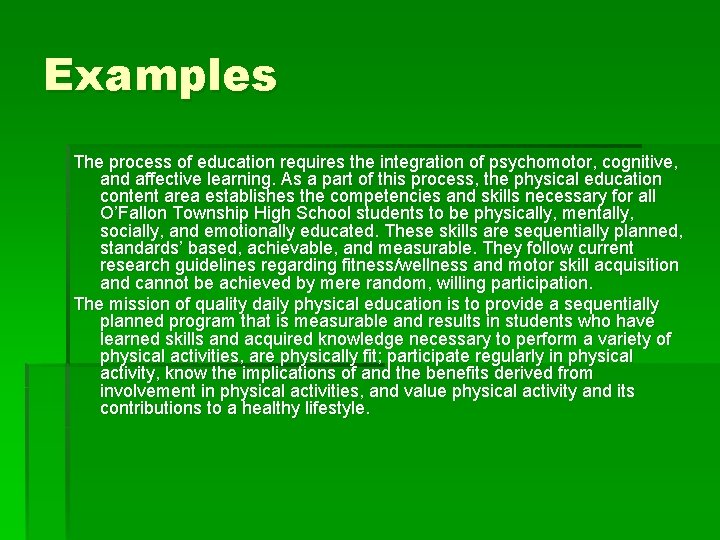 Examples

The process of education requires the integration of psychomotor, cognitive, and affective learning. As a part of this process, the physical education content area establishes the competencies and skills necessary for all O'Fallon Township High School students to be physically, mentally, socially, and emotionally educated. These skills are sequentially planned, standards' based, achievable, and measurable. They follow current research guidelines regarding fitness/wellness and motor skill acquisition and cannot be achieved by mere random, willing participation.

The mission of quality daily physical education is to provide a sequentially planned program that is measurable and results in students who have learned skills and acquired knowledge necessary to perform a variety of physical activities, are physically fit; participate regularly in physical activity, know the implications of and the benefits derived from involvement in physical activities, and value physical activity and its contributions to a healthy lifestyle.